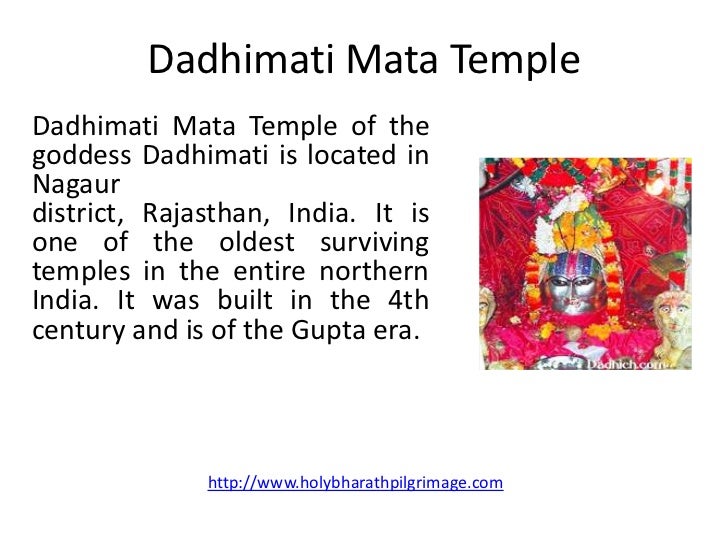 Dadhimati Mata Temple

Dadhimati Mata Temple of the goddess Dadhimati is located in Nagaur
district, Rajasthan, India. It is one of the oldest surviving temples in the entire northern India. It was built in the 4th century and is of the Gupta era.

Dadhich.com

http://www.holybharathpilgrimage.com